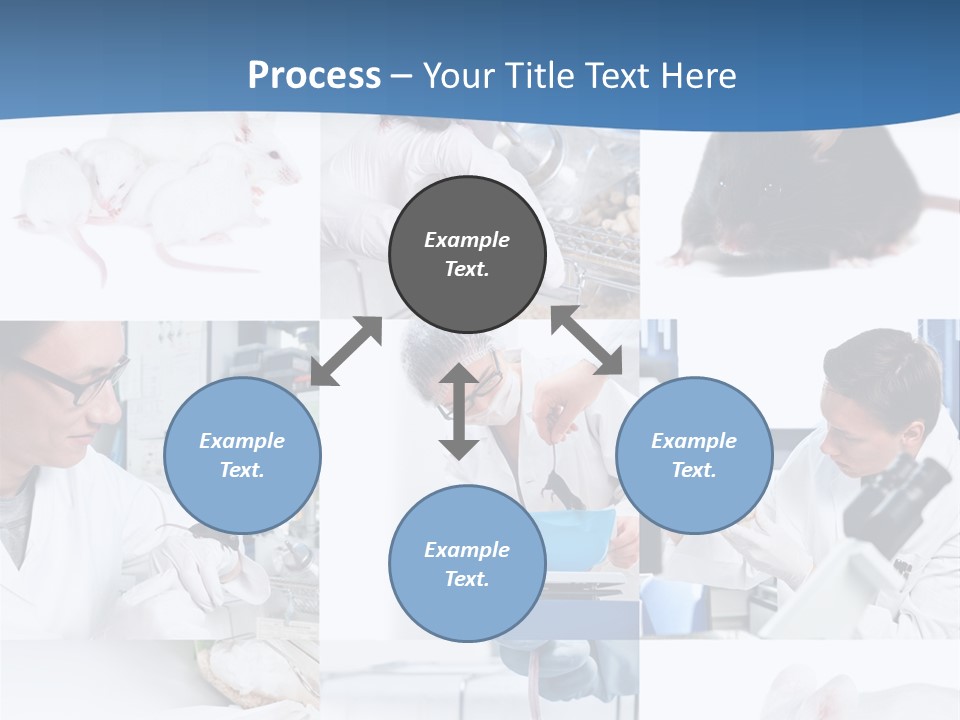 Process – Your Title Text Here

Example Text.

Example Text.

Example Text.

Example Text.